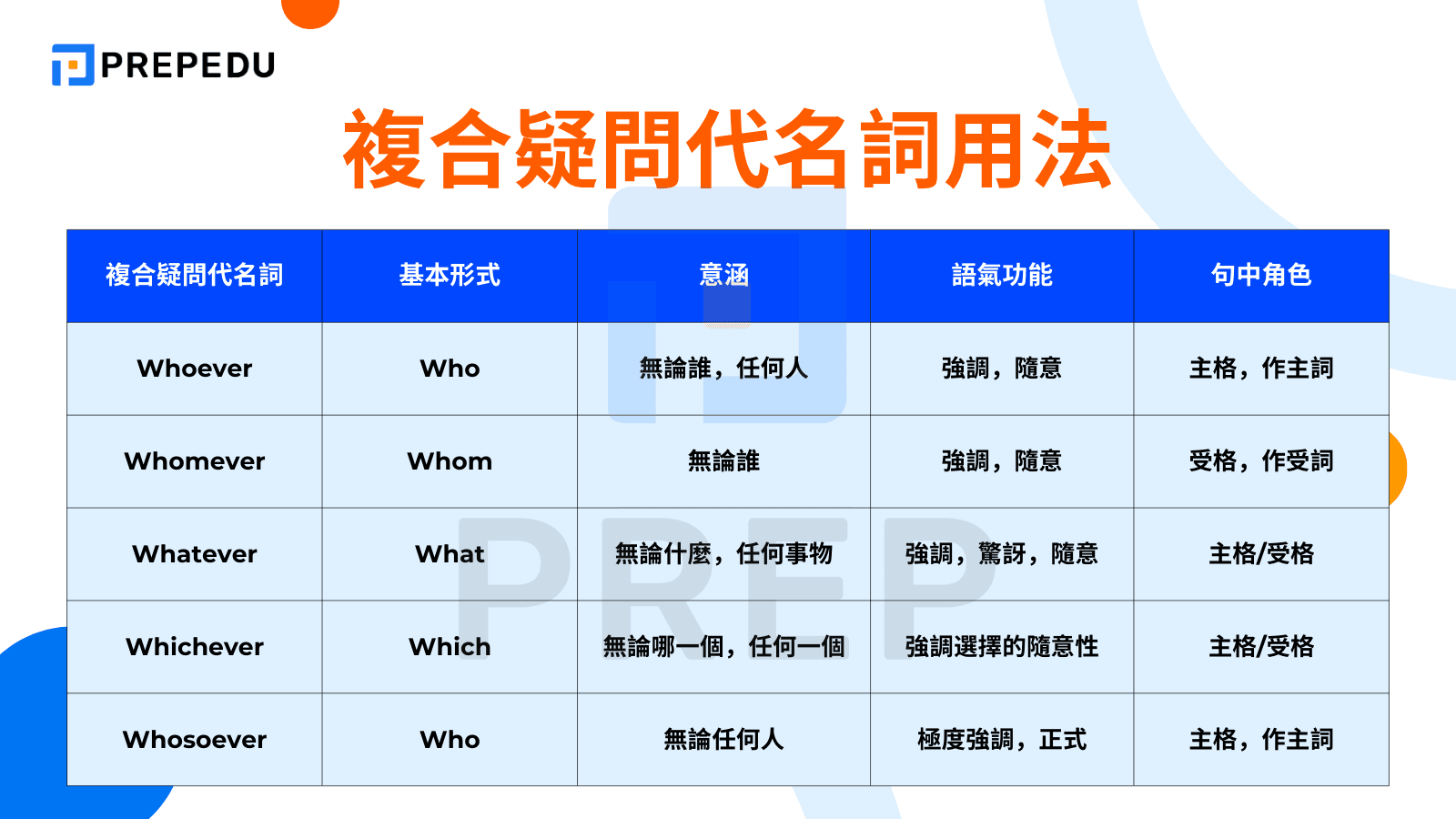 PREPEDU

複合疑問代名詞用法

| 複合疑問代名詞 | 基本形式 | 意涵 | 語氣功能 | 句中角色 |
|---|---|---|---|---|
| Whoever | Who | 無論誰，任何人 | 強調，隨意 | 主格，作主詞 |
| Whomever | Whom | 無論誰 | 強調，隨意 | 受格，作受詞 |
| Whatever | What | 無論什麼，任何事物 | 強調，驚訝，隨意 | 主格/受格 |
| Whichever | Which | 無論哪一個，任何一個 | 強調選擇的隨意性 | 主格/受格 |
| Whosoever | Who | 無論任何人 | 極度強調，正式 | 主格，作主詞 |

PREP